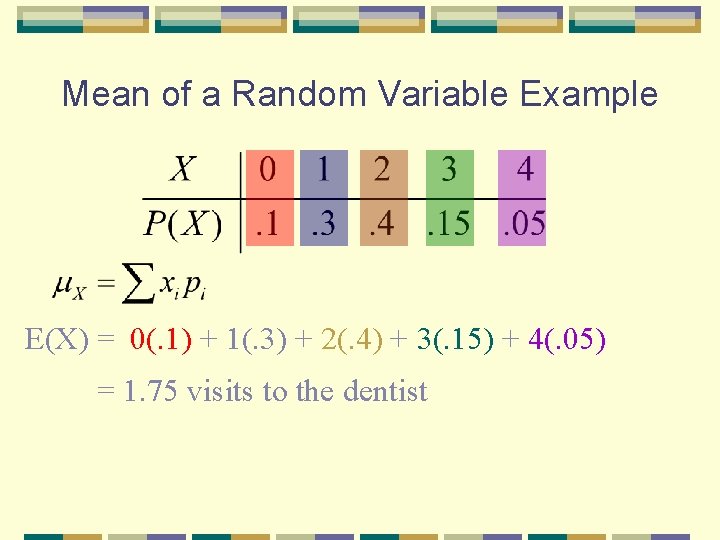 Mean of a Random Variable Example

| $X$ | 0 | 1 | 2 | 3 | 4 |
|---|---|---|---|---|---|
| $P(X)$ | .1 | .3 | .4 | .15 | .05 |

$\mu_X = \sum x_i p_i$

E(X) = 0(.1) + 1(.3) + 2(.4) + 3(.15) + 4(.05)

= 1.75 visits to the dentist